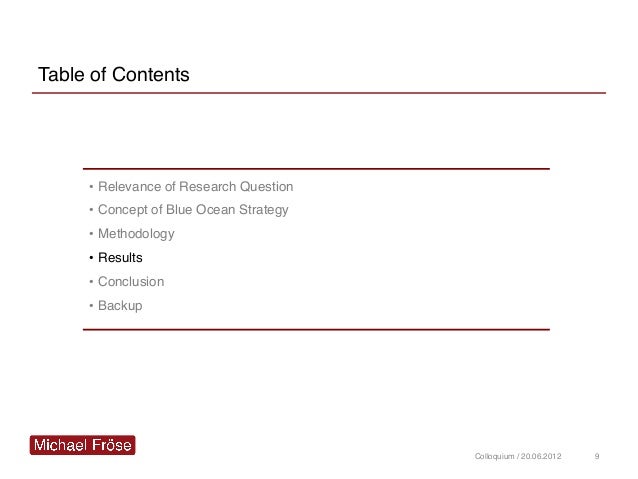 Table of Contents

• Relevance of Research Question
• Concept of Blue Ocean Strategy
• Methodology
• Results
• Conclusion
• Backup

Michael Fröse

Colloquium / 20.06.2012 9